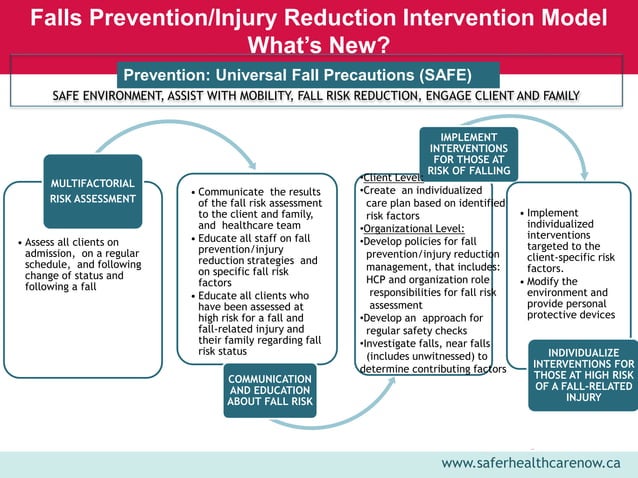 Falls Prevention/Injury Reduction Intervention Model
What's New?

Prevention: Universal Fall Precautions (SAFE)

SAFE ENVIRONMENT, ASSIST WITH MOBILITY, FALL RISK REDUCTION, ENGAGE CLIENT AND FAMILY

MULTIFACTORIAL RISK ASSESSMENT

• Assess all clients on admission, on a regular schedule, and following change of status and following a fall

• Communicate the results of the fall risk assessment to the client and family, and healthcare team
• Educate all staff on fall prevention/injury reduction strategies and on specific fall risk factors
• Educate all clients who have been assessed at high risk for a fall and fall-related injury and their family regarding fall risk status

COMMUNICATION AND EDUCATION ABOUT FALL RISK

IMPLEMENT INTERVENTIONS FOR THOSE AT RISK OF FALLING

•Client Level:
•Create an individualized care plan based on identified risk factors
•Organizational Level:
•Develop policies for fall prevention/injury reduction management, that includes: HCP and organization role responsibilities for fall risk assessment
•Develop an approach for regular safety checks
•Investigate falls, near falls (includes unwitnessed) to determine contributing factors

• Implement individualized interventions targeted to the client-specific risk factors.
• Modify the environment and provide personal protective devices

INDIVIDUALIZE INTERVENTIONS FOR THOSE AT HIGH RISK OF A FALL-RELATED INJURY

www.saferhealthcarenow.ca